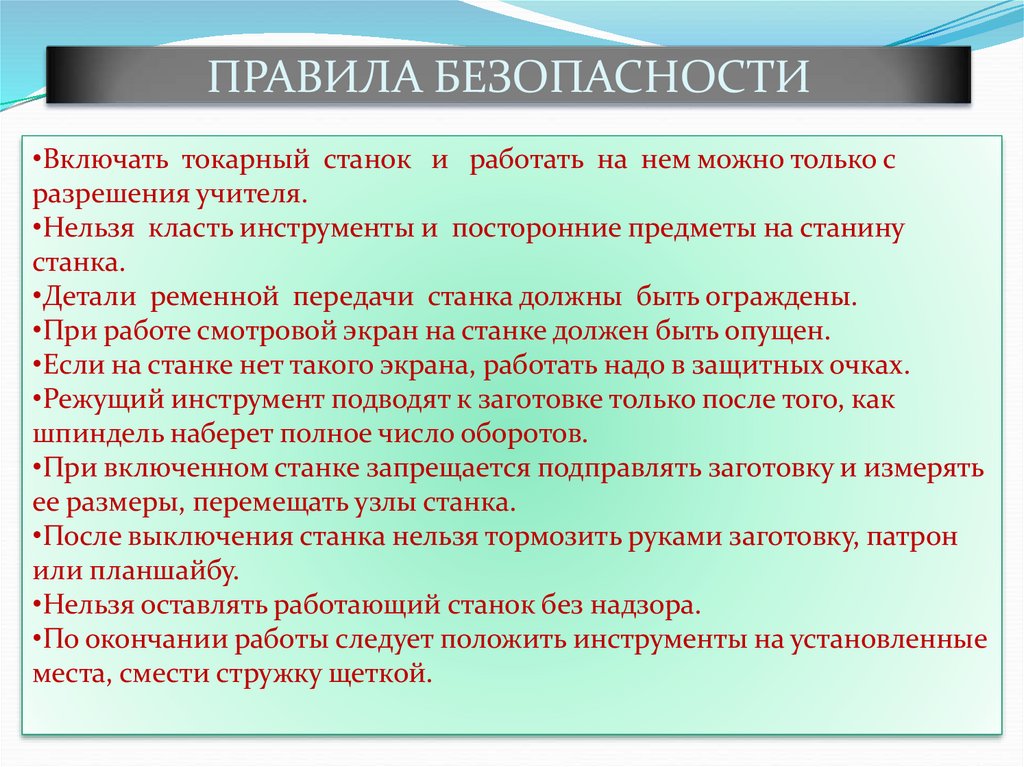 ПРАВИЛА БЕЗОПАСНОСТИ

•Включать токарный станок и работать на нем можно только с разрешения учителя.
•Нельзя класть инструменты и посторонние предметы на станину станка.
•Детали ременной передачи станка должны быть ограждены.
•При работе смотровой экран на станке должен быть опущен.
•Если на станке нет такого экрана, работать надо в защитных очках.
•Режущий инструмент подводят к заготовке только после того, как шпиндель наберет полное число оборотов.
•При включенном станке запрещается подправлять заготовку и измерять ее размеры, перемещать узлы станка.
•После выключения станка нельзя тормозить руками заготовку, патрон или планшайбу.
•Нельзя оставлять работающий станок без надзора.
•По окончании работы следует положить инструменты на установленные места, смести стружку щеткой.